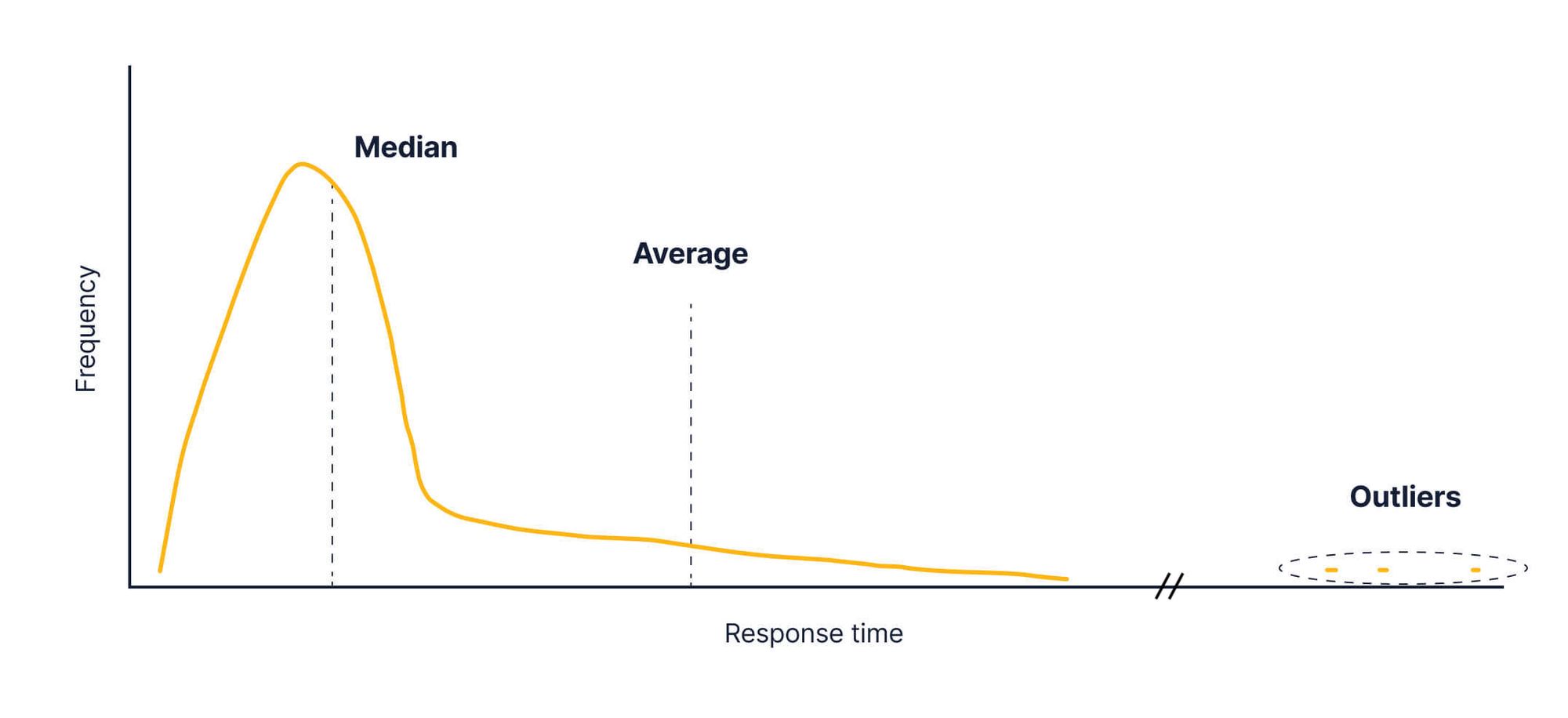 Frequency

Median

Average

Outliers

Response time